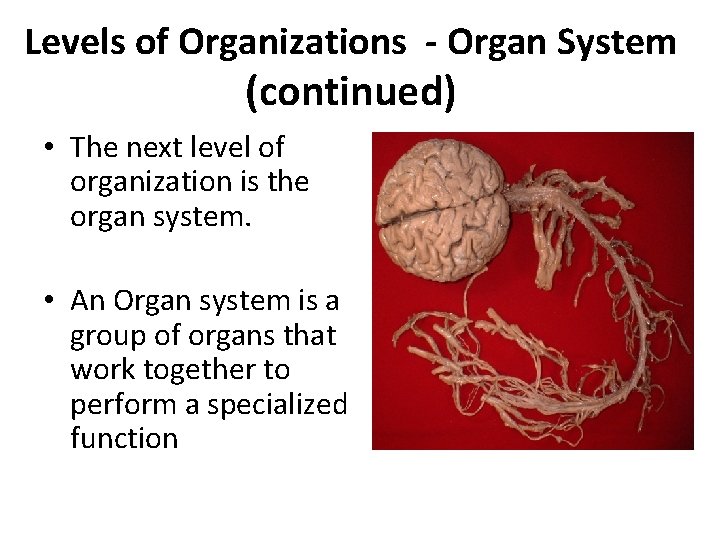 Levels of Organizations - Organ System (continued)

• The next level of organization is the organ system.

• An Organ system is a group of organs that work together to perform a specialized function